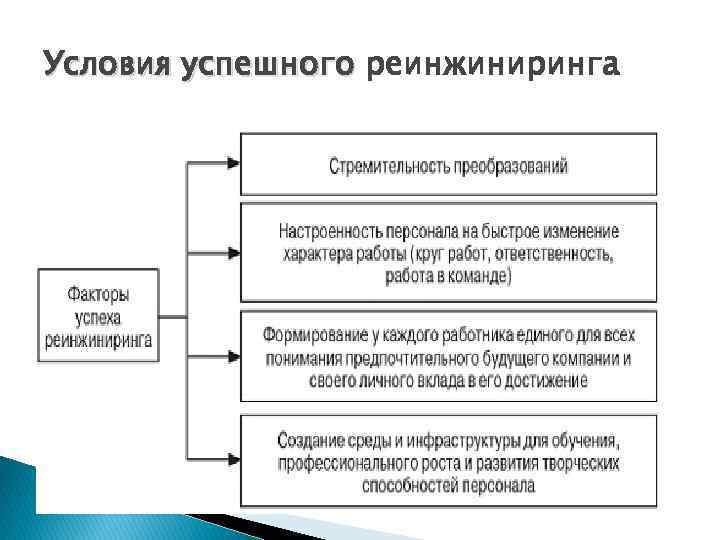 Условия успешного реинжиниринга

Факторы успеха реинжиниринга

Стремительность преобразований

Настроенность персонала на быстрое изменение характера работы (круг работ, ответственность, работа в команде)

Формирование у каждого работника единого для всех понимания предпочтительного будущего компании и своего личного вклада в его достижение

Создание среды и инфраструктуры для обучения, профессионального роста и развития творческих способностей персонала